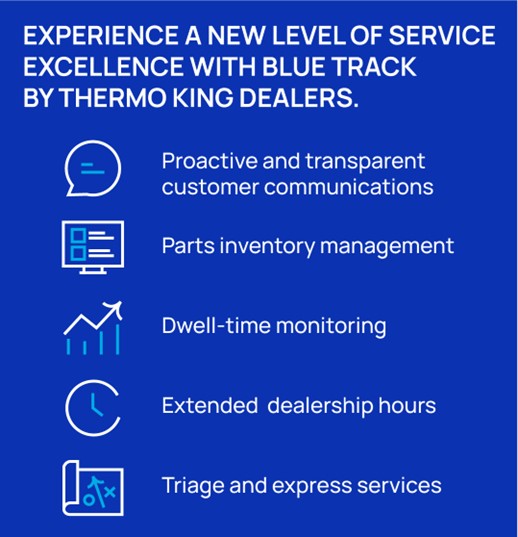 EXPERIENCE A NEW LEVEL OF SERVICE EXCELLENCE WITH BLUE TRACK BY THERMO KING DEALERS.

Proactive and transparent customer communications

Parts inventory management

Dwell-time monitoring

Extended  dealership hours

Triage and express services